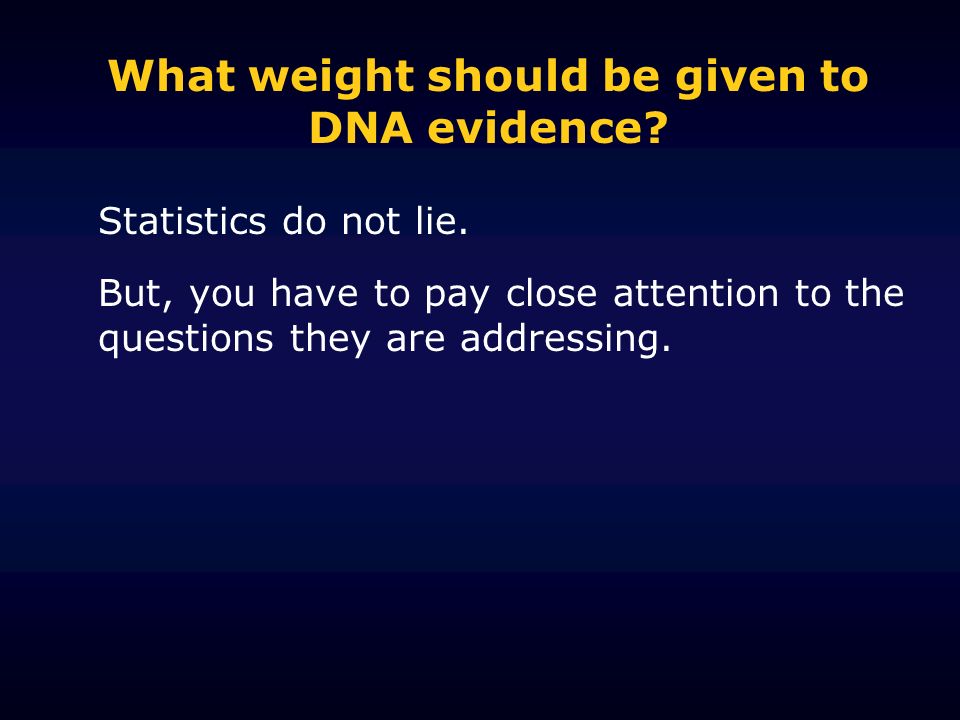 What weight should be given to DNA evidence?

Statistics do not lie.

But, you have to pay close attention to the questions they are addressing.